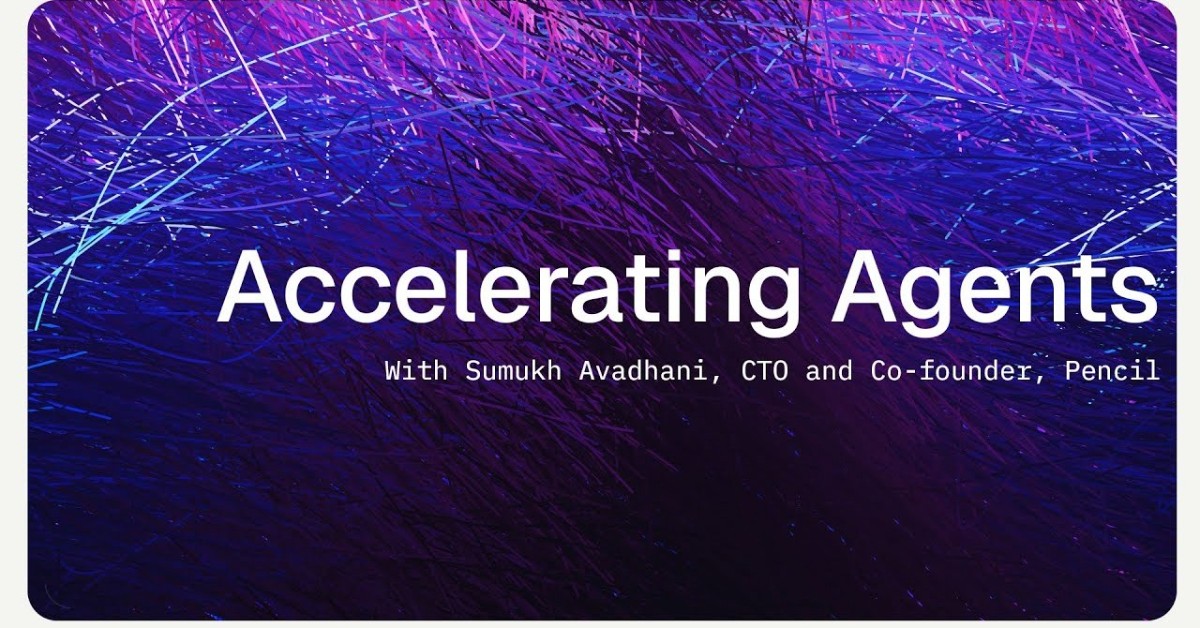 Accelerating Agents

With Sumukh Avadhani, CTO and Co-founder, Pencil